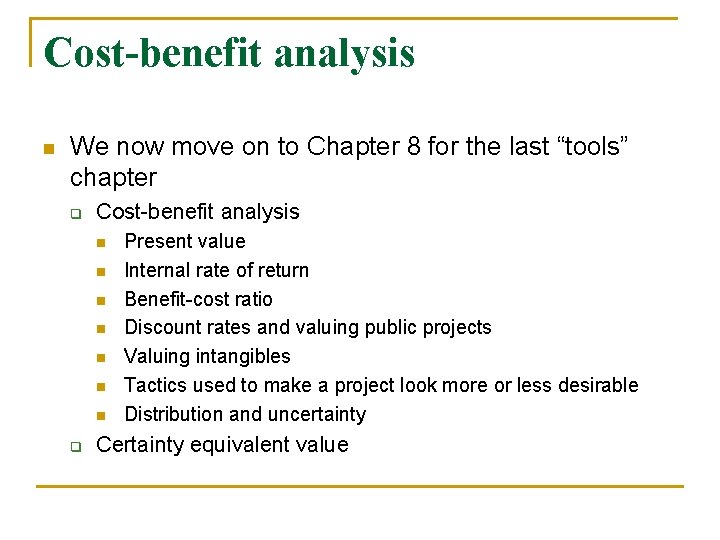 Cost-benefit analysis

We now move on to Chapter 8 for the last “tools” chapter

Cost-benefit analysis

Present value

Internal rate of return

Benefit-cost ratio

Discount rates and valuing public projects

Valuing intangibles

Tactics used to make a project look more or less desirable

Distribution and uncertainty

Certainty equivalent value